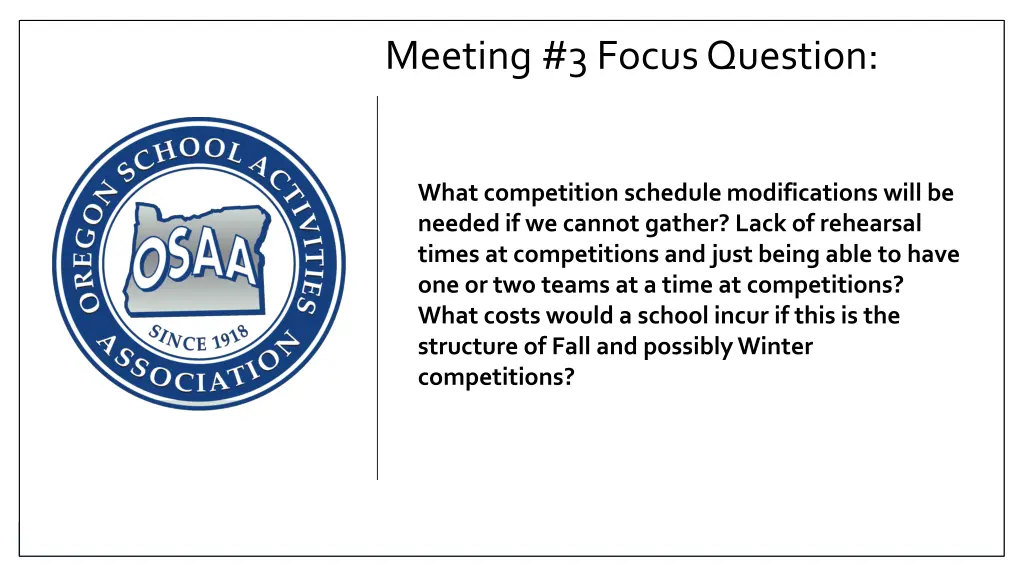 Meeting #3 Focus Question:

OREGON SCHOOL ACTIVITIES ASSOCIATION
OSAA
SINCE 1918

What competition schedule modifications will be needed if we cannot gather? Lack of rehearsal times at competitions and just being able to have one or two teams at a time at competitions? What costs would a school incur if this is the structure of Fall and possibly Winter competitions?